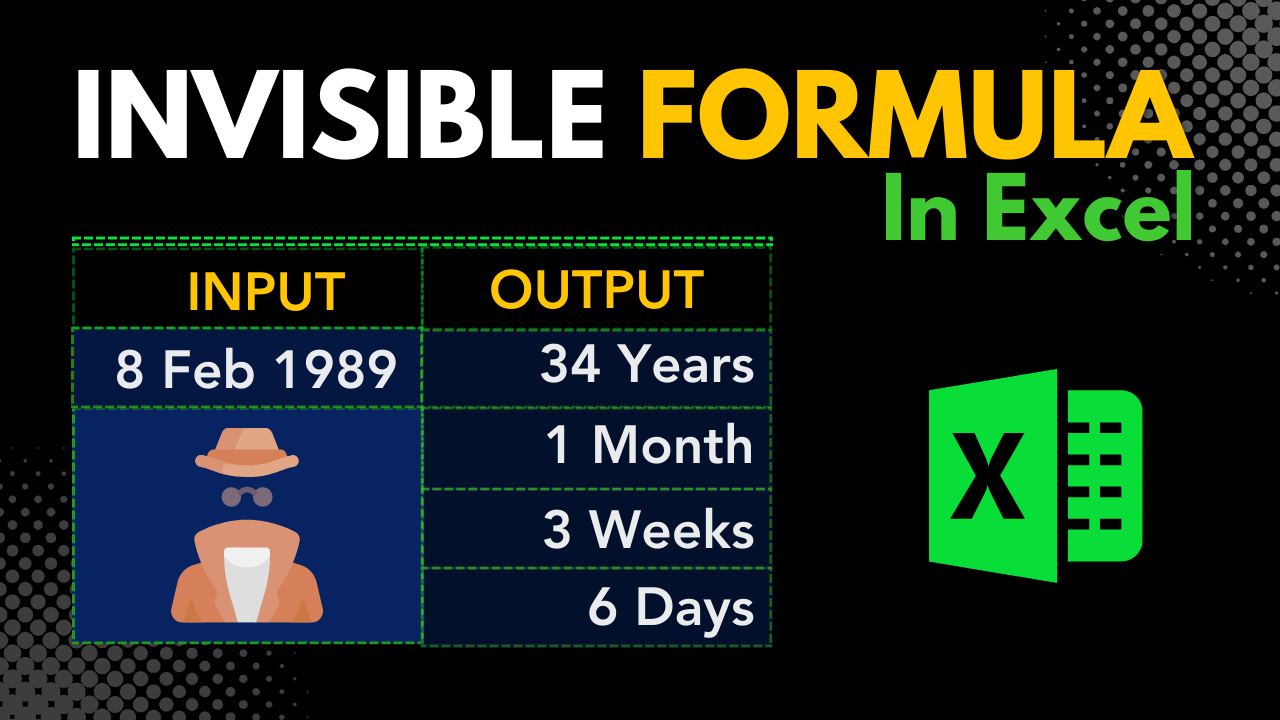 INVISIBLE FORMULA
In Excel

| INPUT | OUTPUT |
|---|---|
| 8 Feb 1989 | 34 Years |
| | 1 Month |
| | 3 Weeks |
| | 6 Days |

X